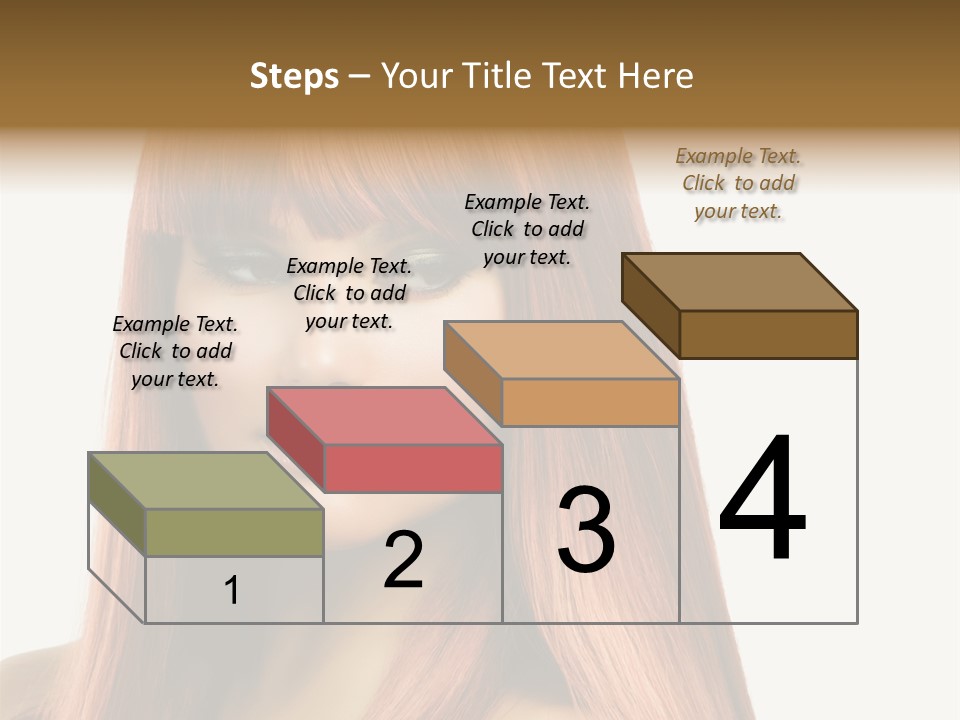 Steps – Your Title Text Here

Example Text. Click to add your text.

Example Text. Click to add your text.

Example Text. Click to add your text.

Example Text. Click to add your text.

1

2

3

4